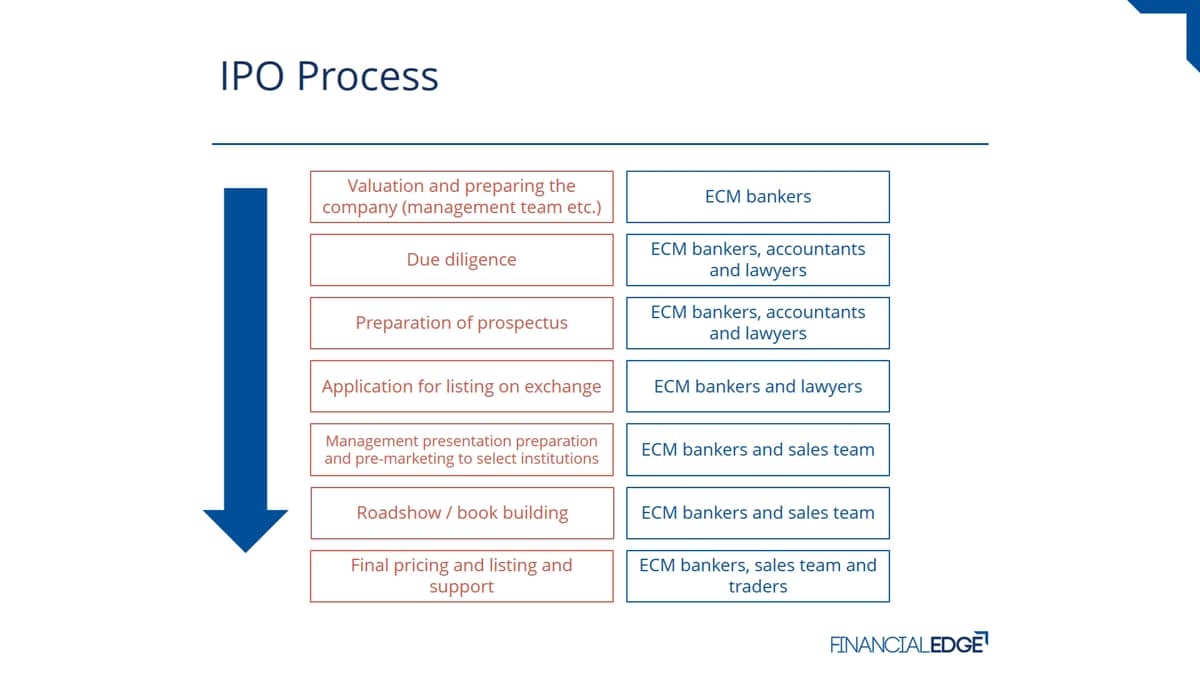 IPO Process

| Valuation and preparing the company (management team etc.) | ECM bankers |
|---|---|
| Due diligence | ECM bankers, accountants and lawyers |
| Preparation of prospectus | ECM bankers, accountants and lawyers |
| Application for listing on exchange | ECM bankers and lawyers |
| Management presentation preparation and pre-marketing to select institutions | ECM bankers and sales team |
| Roadshow / book building | ECM bankers and sales team |
| Final pricing and listing and support | ECM bankers, sales team and traders |

FINANCIALEDGE